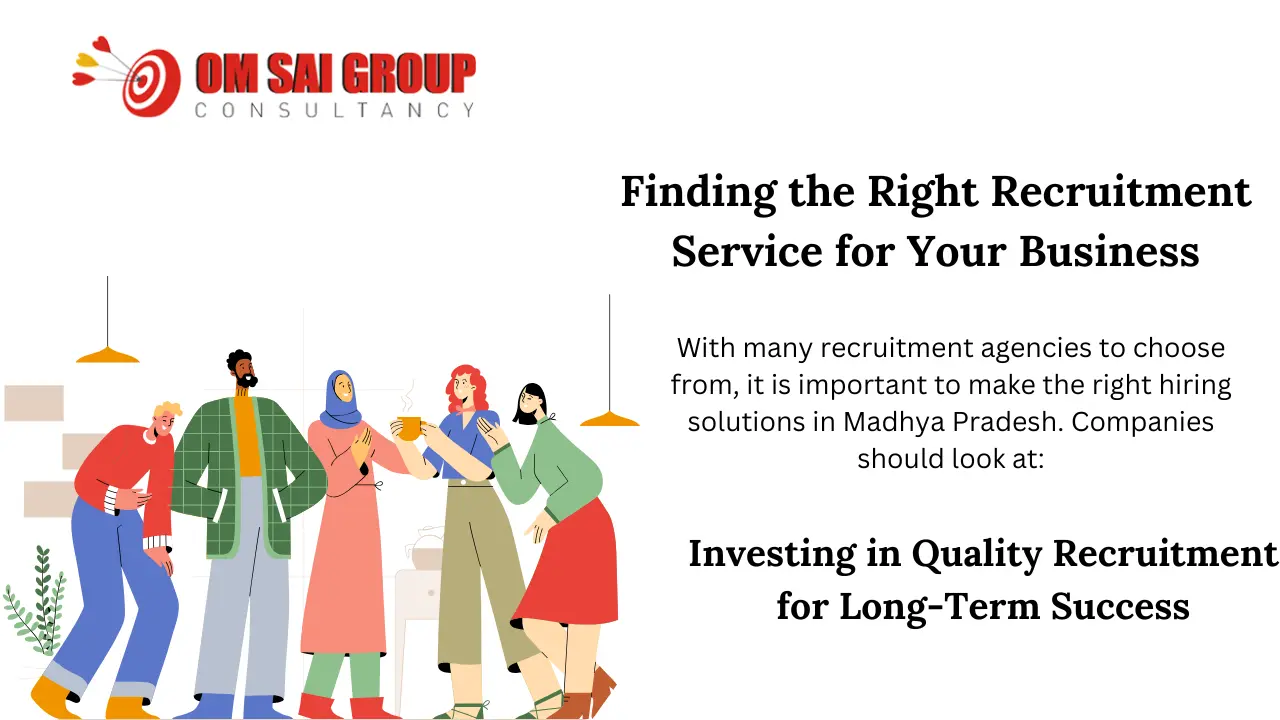 OM SAI GROUP
CONSULTANCY

Finding the Right Recruitment Service for Your Business

With many recruitment agencies to choose from, it is important to make the right hiring solutions in Madhya Pradesh. Companies should look at:

Investing in Quality Recruitment for Long-Term Success